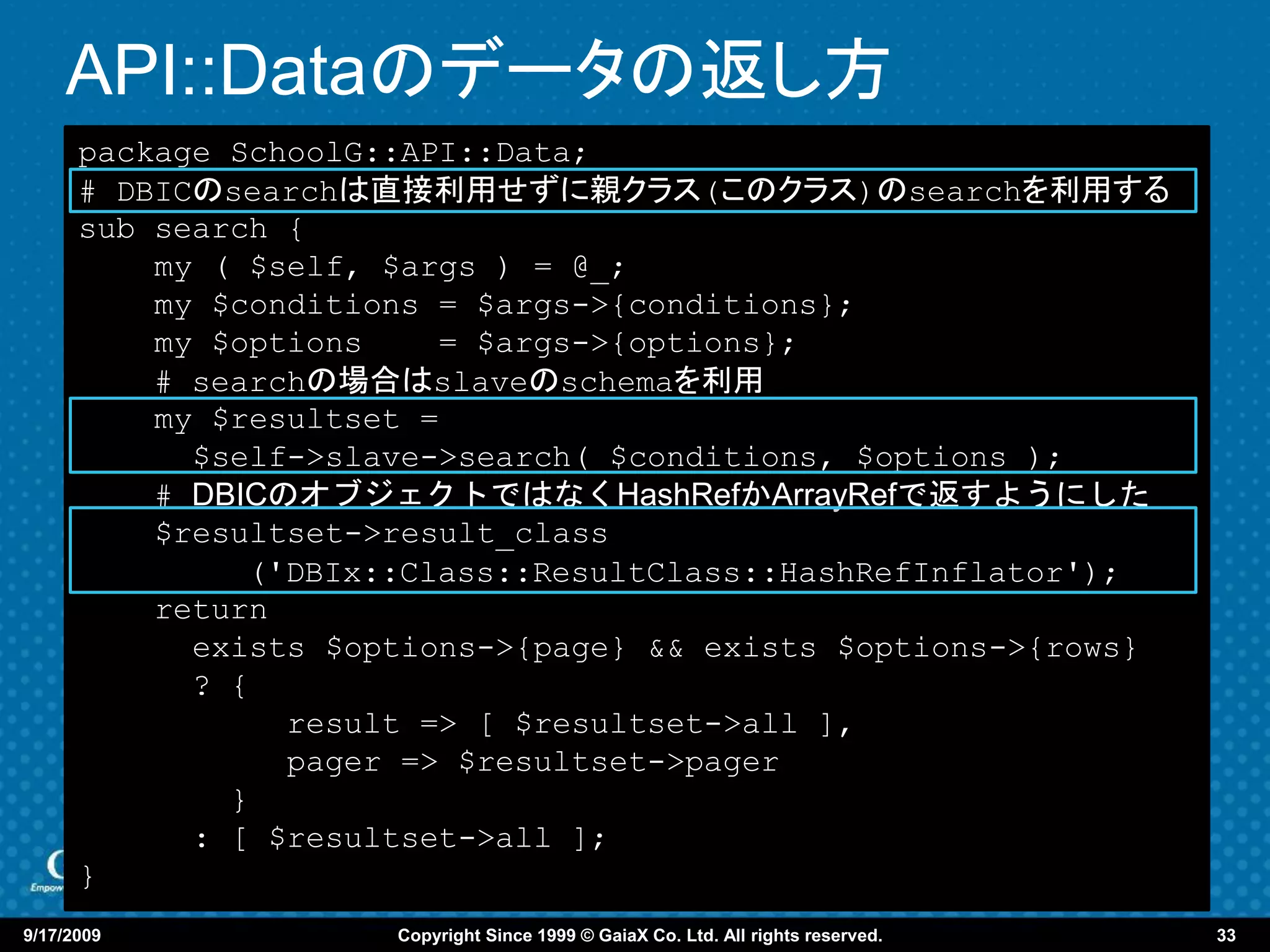 API::Dataのデータの返し方

package SchoolG::API::Data;
# DBICのsearchは直接利用せずに親クラス(このクラス)のsearchを利用する
sub search {
    my ( $self, $args ) = @_;
    my $conditions = $args->{conditions};
    my $options    = $args->{options};
    # searchの場合はslaveのschemaを利用
    my $resultset =
      $self->slave->search( $conditions, $options );
    # DBICのオブジェクトではなくHashRefかArrayRefで返すようにした
    $resultset->result_class
         ('DBIx::Class::ResultClass::HashRefInflator');
    return
      exists $options->{page} && exists $options->{rows}
      ? {
           result => [ $resultset->all ],
           pager => $resultset->pager
        }
      : [ $resultset->all ];
}

Empow

9/17/2009 Copyright Since 1999 © GaiaX Co. Ltd. All rights reserved. 33